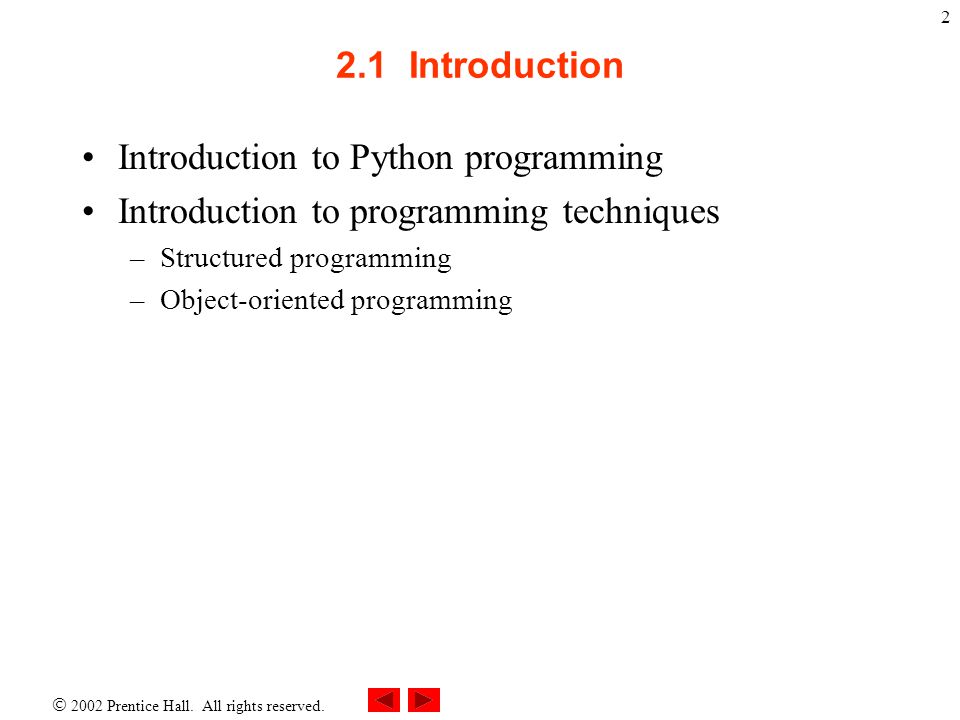 2

2.1 Introduction

• Introduction to Python programming
• Introduction to programming techniques
  – Structured programming
  – Object-oriented programming

© 2002 Prentice Hall. All rights reserved.